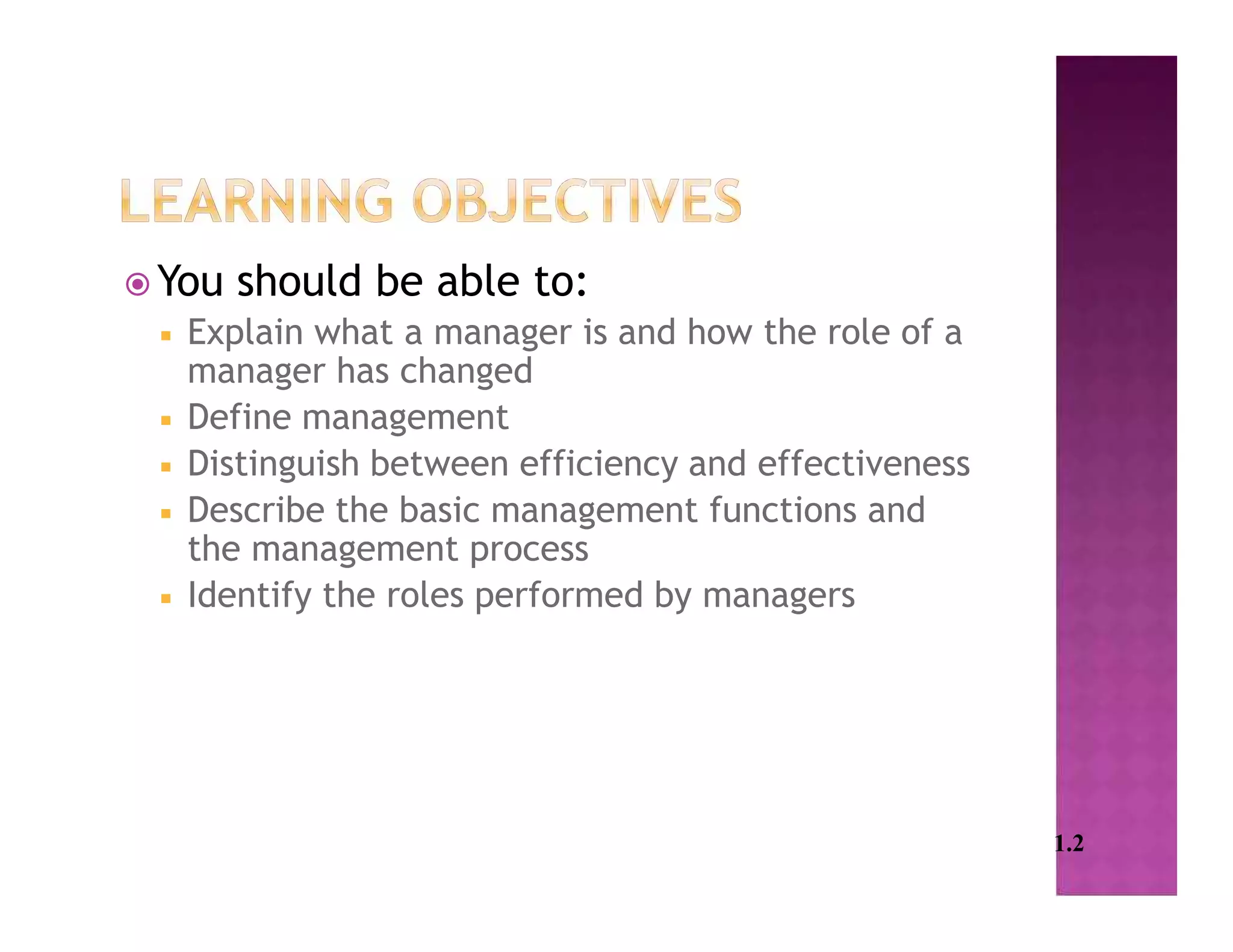 LEARNING OBJECTIVES

You should be able to:

Explain what a manager is and how the role of a manager has changed

Define management

Distinguish between efficiency and effectiveness

Describe the basic management functions and the management process

Identify the roles performed by managers

1.2